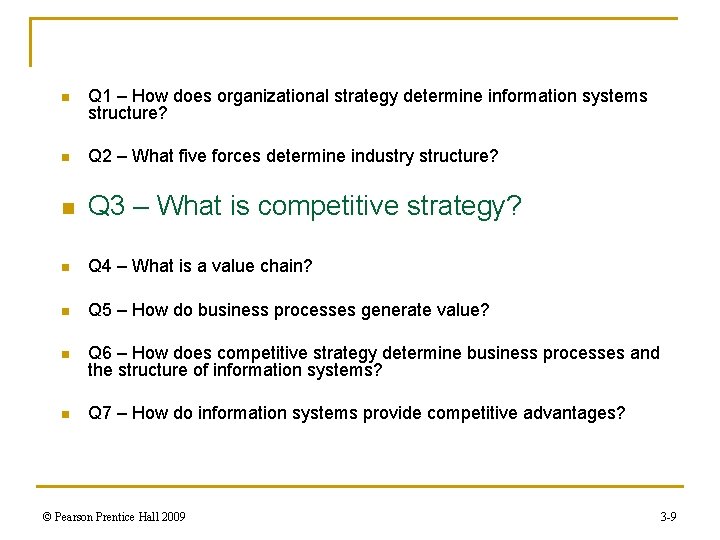 Q1 – How does organizational strategy determine information systems structure?

Q2 – What five forces determine industry structure?

Q3 – What is competitive strategy?

Q4 – What is a value chain?

Q5 – How do business processes generate value?

Q6 – How does competitive strategy determine business processes and the structure of information systems?

Q7 – How do information systems provide competitive advantages?

© Pearson Prentice Hall 2009

3-9